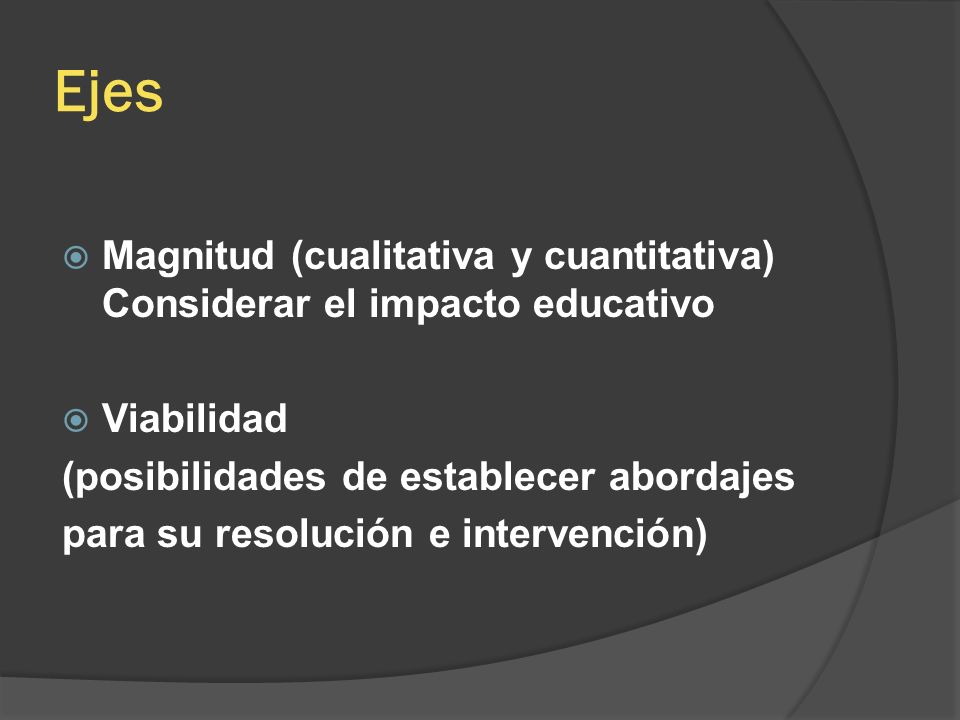 Ejes

Magnitud (cualitativa y cuantitativa) Considerar el impacto educativo

Viabilidad
(posibilidades de establecer abordajes para su resolución e intervención)